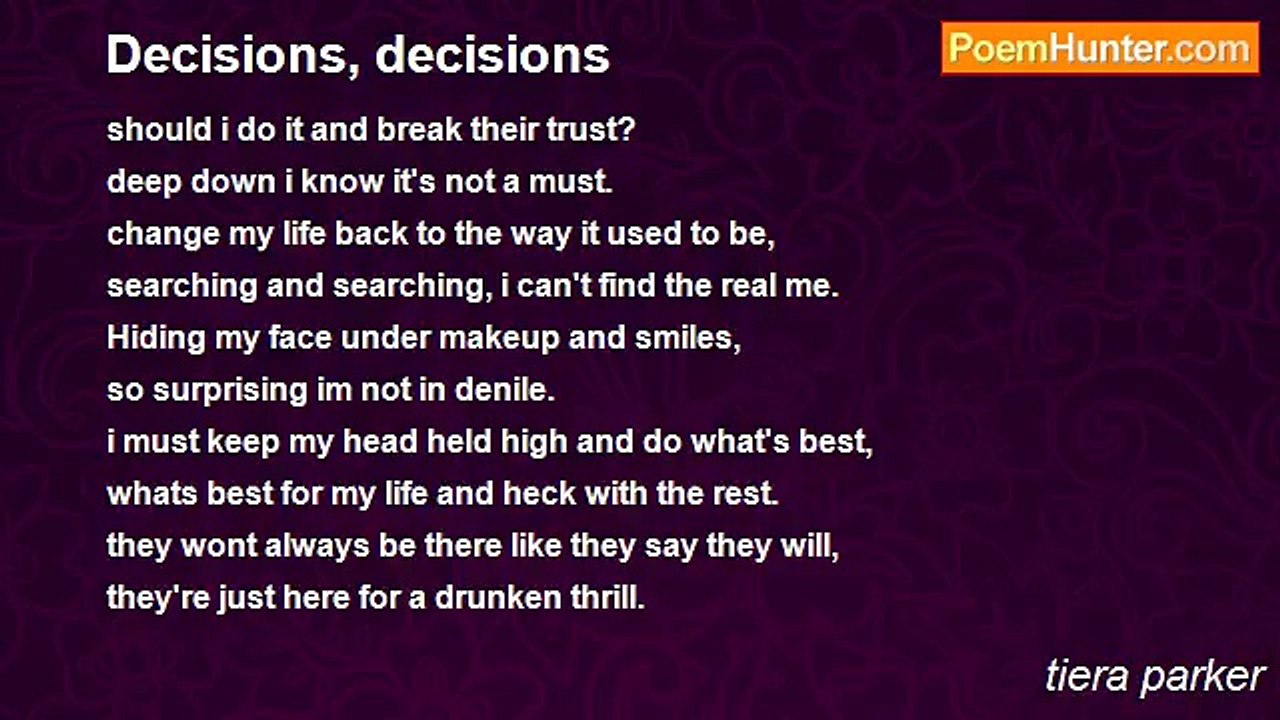 Decisions, decisions

PoemHunter.com

should i do it and break their trust?
deep down i know it's not a must.
change my life back to the way it used to be,
searching and searching, i can't find the real me.
Hiding my face under makeup and smiles,
so surprising im not in denile.
i must keep my head held high and do what's best,
whats best for my life and heck with the rest.
they wont always be there like they say they will,
they're just here for a drunken thrill.

tiera parker